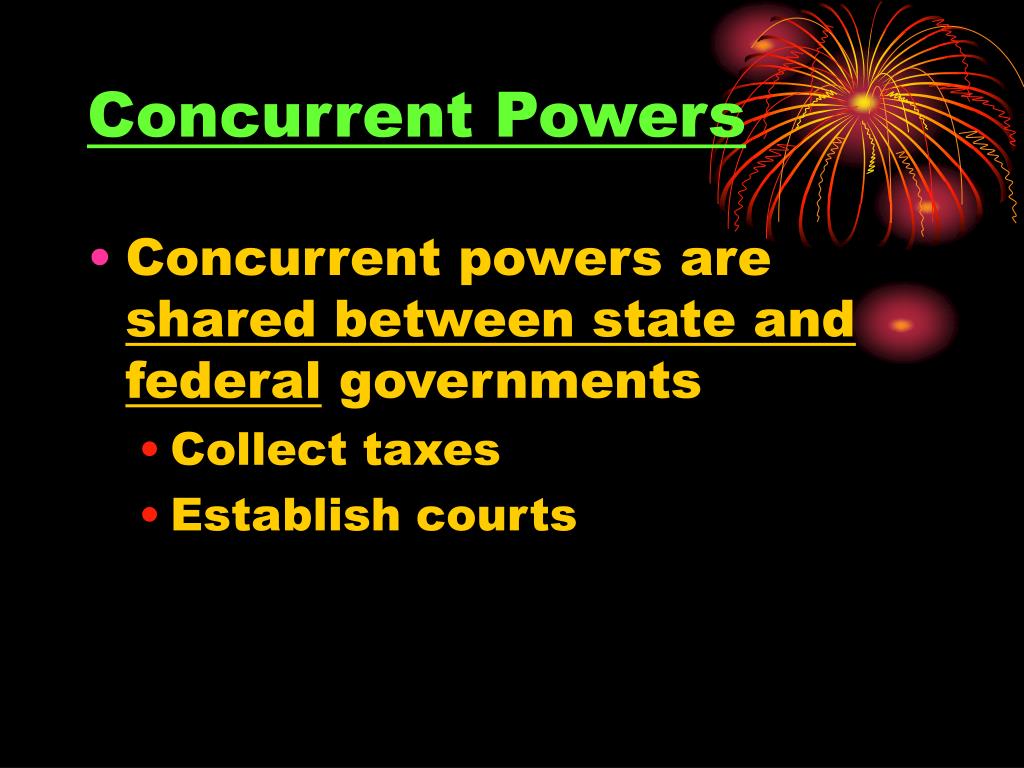 Concurrent Powers

• Concurrent powers are shared between state and federal governments
  • Collect taxes
  • Establish courts